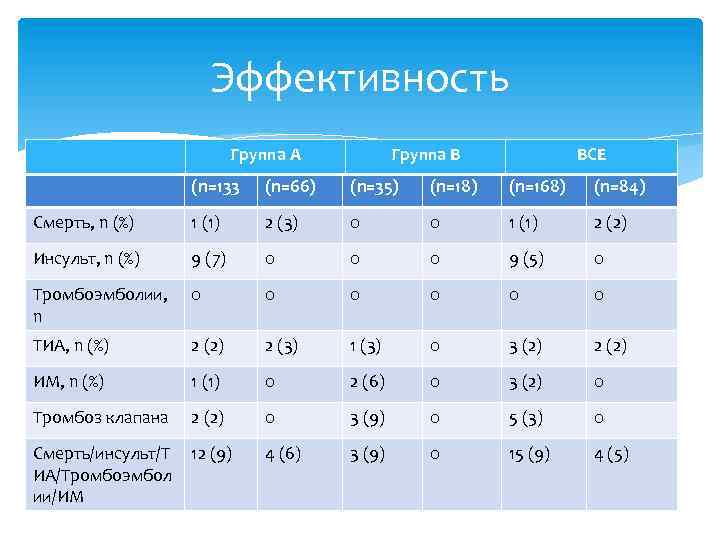 Эффективность

| | Группа А | | Группа В | | ВСЕ | |
|---|---|---|---|---|---|---|
| | (n=133 | (n=66) | (n=35) | (n=18) | (n=168) | (n=84) |
| Смерть, n (%) | 1 (1) | 2 (3) | 0 | 0 | 1 (1) | 2 (2) |
| Инсульт, n (%) | 9 (7) | 0 | 0 | 0 | 9 (5) | 0 |
| Тромбоэмболии, n | 0 | 0 | 0 | 0 | 0 | 0 |
| ТИА, n (%) | 2 (2) | 2 (3) | 1 (3) | 0 | 3 (2) | 2 (2) |
| ИМ, n (%) | 1 (1) | 0 | 2 (6) | 0 | 3 (2) | 0 |
| Тромбоз клапана | 2 (2) | 0 | 3 (9) | 0 | 5 (3) | 0 |
| Смерть/инсульт/ТИА/Тромбоэмболии/ИМ | 12 (9) | 4 (6) | 3 (9) | 0 | 15 (9) | 4 (5) |